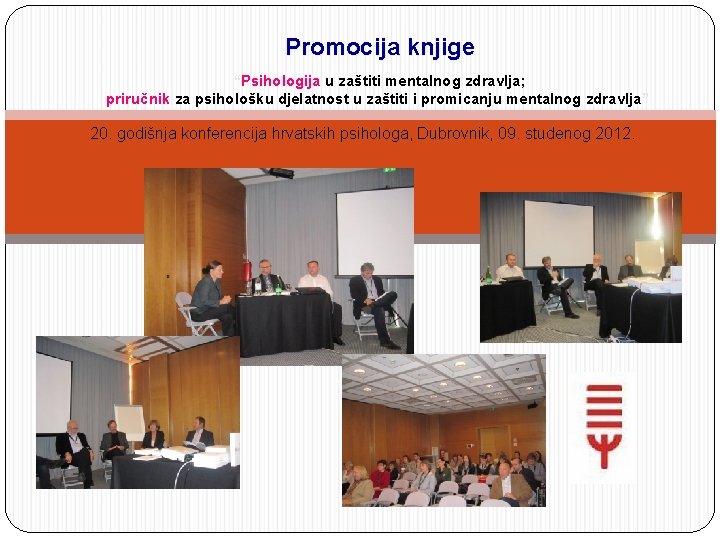 Promocija knjige

"Psihologija u zaštiti mentalnog zdravlja; priručnik za psihološku djelatnost u zaštiti i promicanju mentalnog zdravlja"

20. godišnja konferencija hrvatskih psihologa, Dubrovnik, 09. studenog 2012.